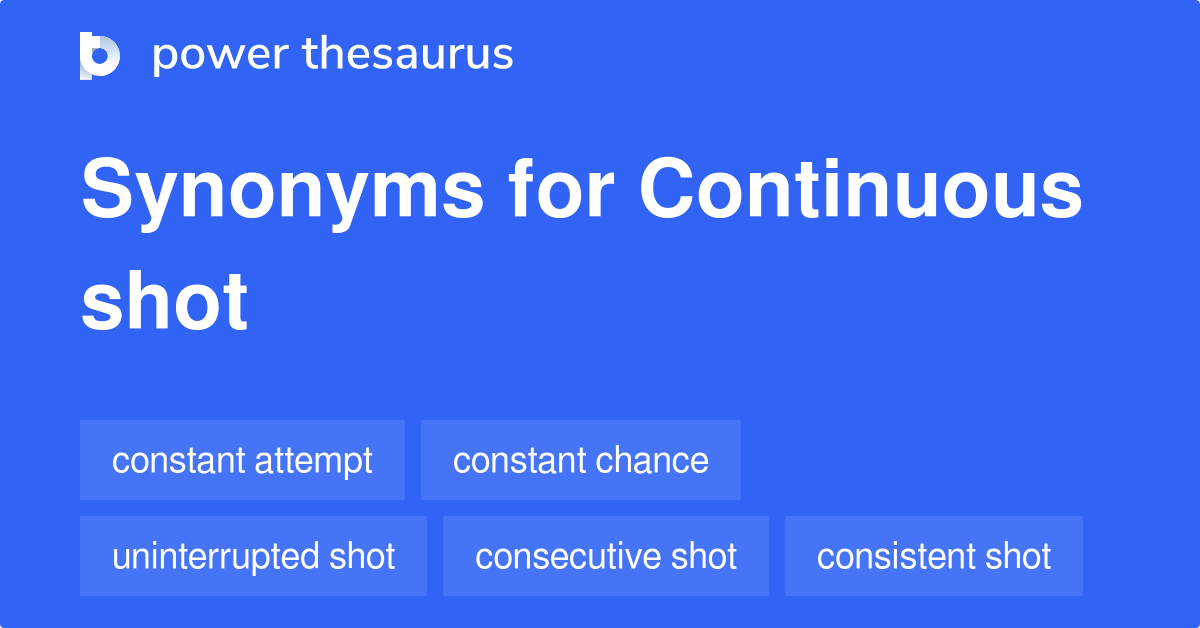 power thesaurus

Synonyms for Continuous shot

constant attempt
constant chance
uninterrupted shot
consecutive shot
consistent shot